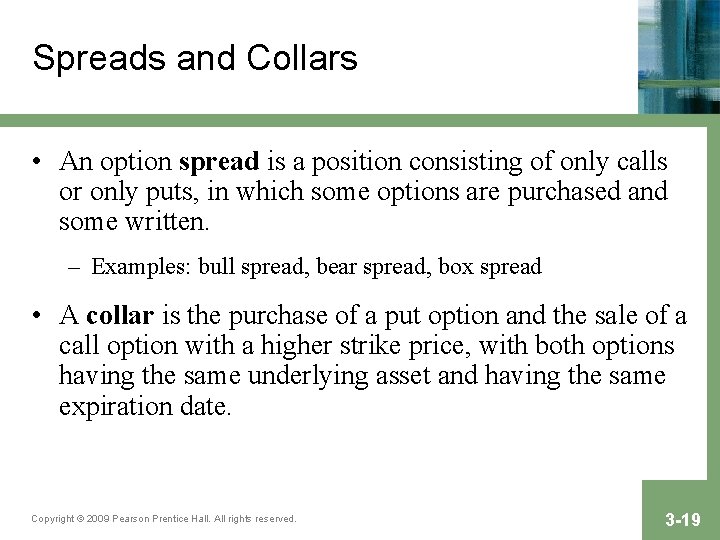 Spreads and Collars

• An option spread is a position consisting of only calls or only puts, in which some options are purchased and some written.

– Examples: bull spread, bear spread, box spread

• A collar is the purchase of a put option and the sale of a call option with a higher strike price, with both options having the same underlying asset and having the same expiration date.

Copyright © 2009 Pearson Prentice Hall. All rights reserved.

3-19